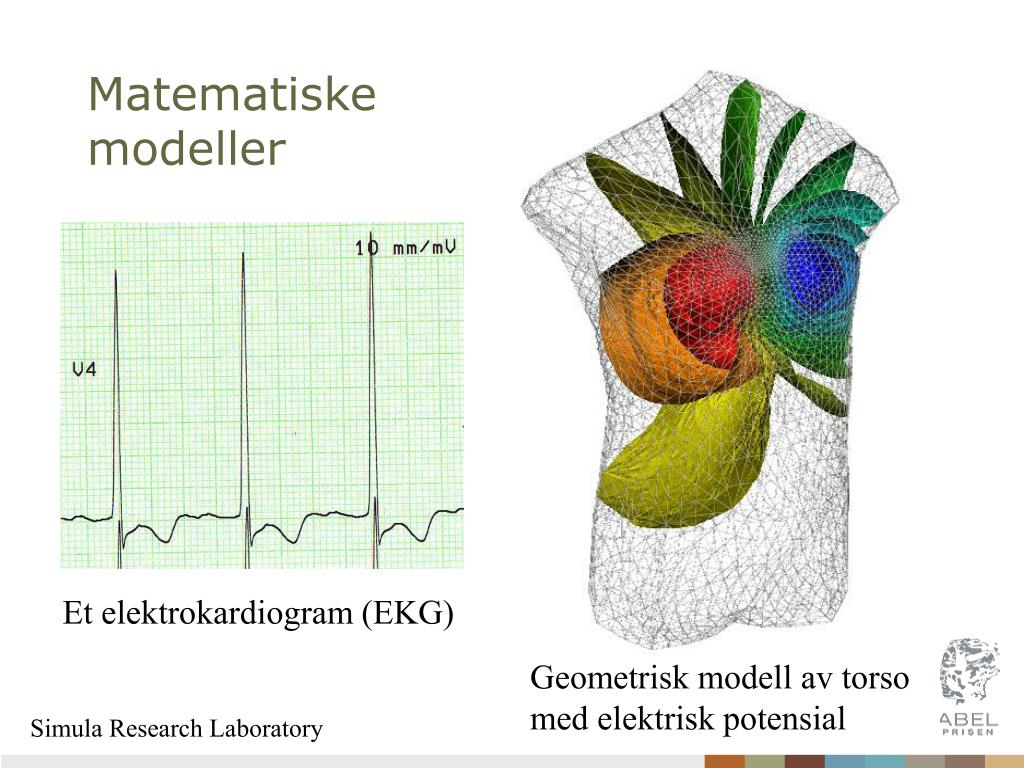 Matematiske modeller

10 mm/mV

V4

Et elektrokardiogram (EKG)

Geometrisk modell av torso med elektrisk potensial

Simula Research Laboratory

ABEL PRISEN